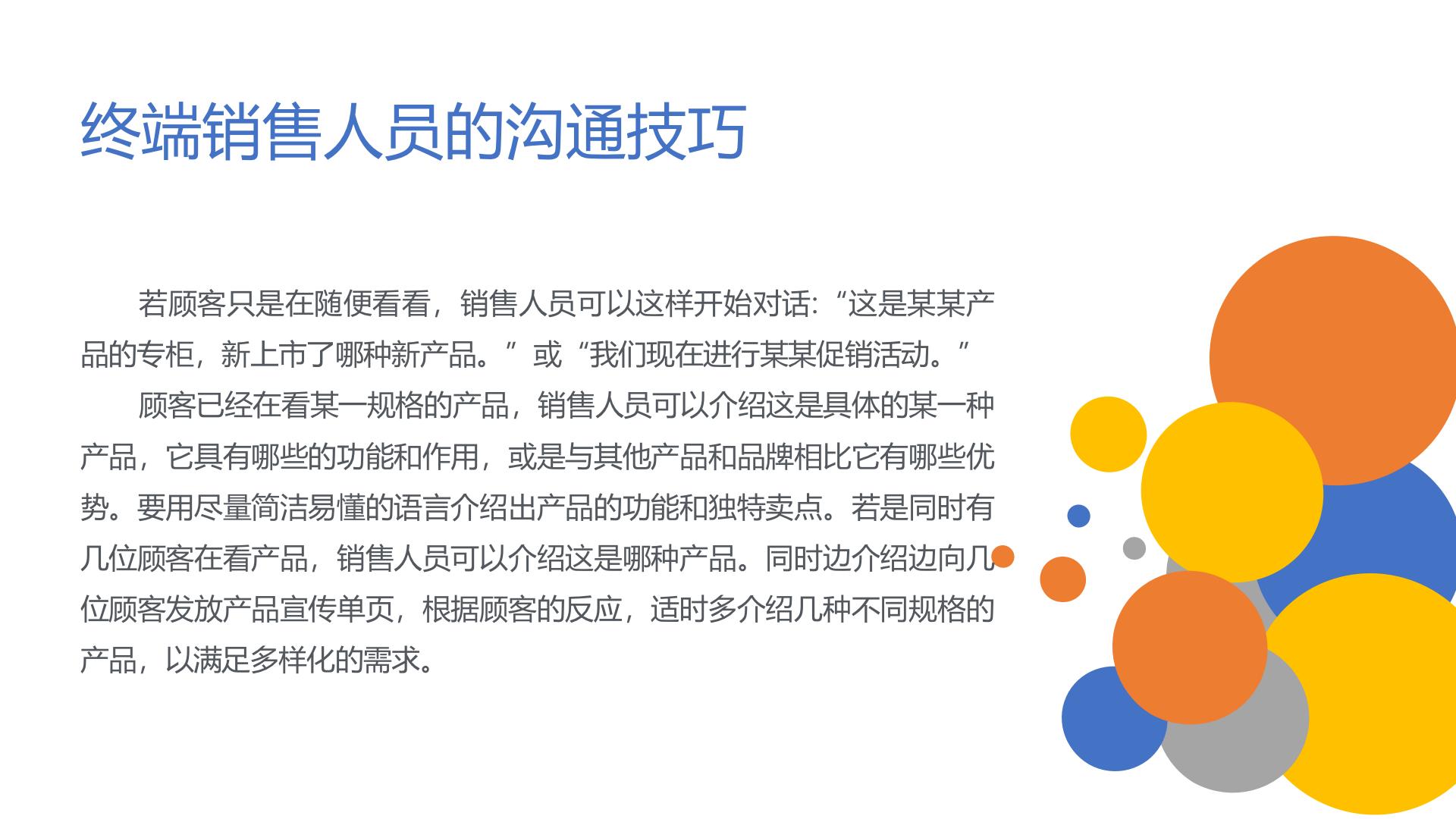 终端销售人员的沟通技巧

若顾客只是在随便看看，销售人员可以这样开始对话：“这是某某产品的专柜，新上市了哪种新产品。”或“我们现在进行某某促销活动。”

顾客已经在看某一规格的产品，销售人员可以介绍这是具体的某一种产品，它具有哪些的功能和作用，或是与其他产品和品牌相比它有哪些优势。要用尽量简洁易懂的语言介绍出产品的功能和独特卖点。若是同时有几位顾客在看产品，销售人员可以介绍这是哪种产品。同时边介绍边向几位顾客发放产品宣传单页，根据顾客的反应，适时多介绍几种不同规格的产品，以满足多样化的需求。